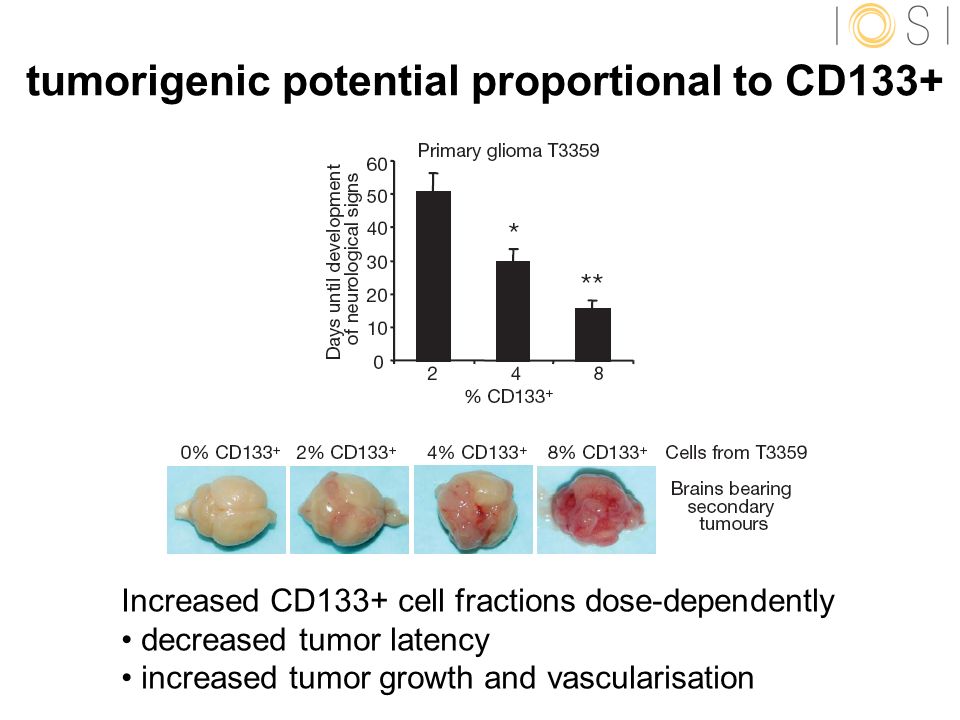 IOSI

tumorigenic potential proportional to CD133+

Primary glioma T3359

Days until development of neurological signs

60
50
40
30
20
10
0

*
**

2 4 8
% CD133$^+$

0% CD133$^+$ 2% CD133$^+$ 4% CD133$^+$ 8% CD133$^+$ Cells from T3359

Brains bearing secondary tumours

Increased CD133+ cell fractions dose-dependently
• decreased tumor latency
• increased tumor growth and vascularisation